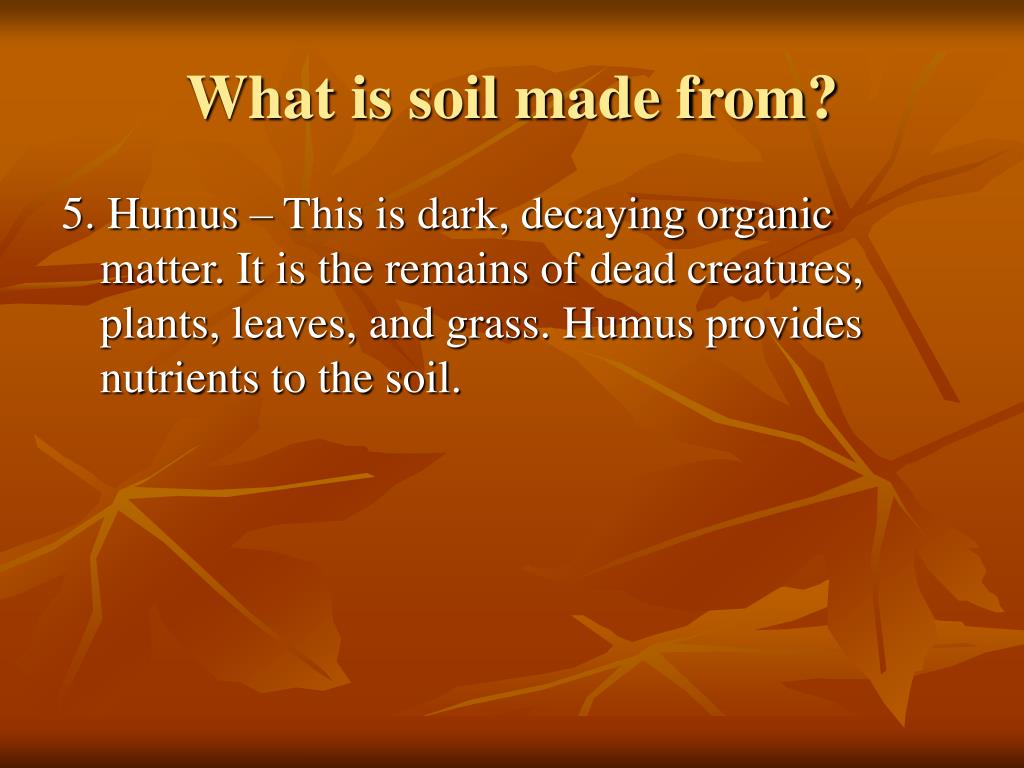 What is soil made from?

5. Humus – This is dark, decaying organic matter. It is the remains of dead creatures, plants, leaves, and grass. Humus provides nutrients to the soil.